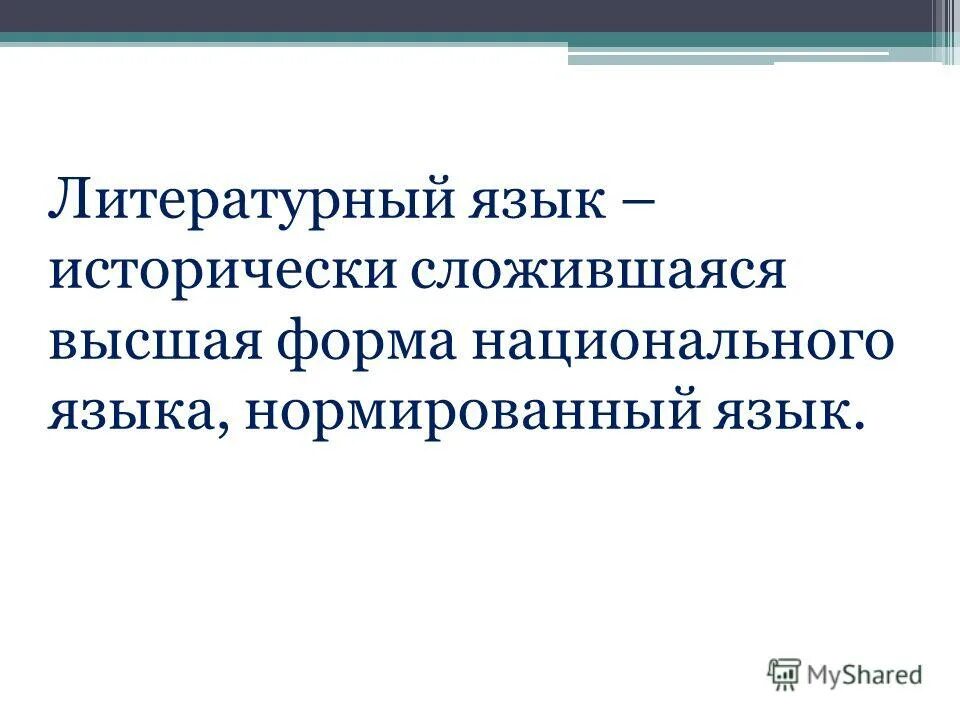 Литературный язык – исторически сложившаяся высшая форма национального языка, нормированный язык.

MyShared